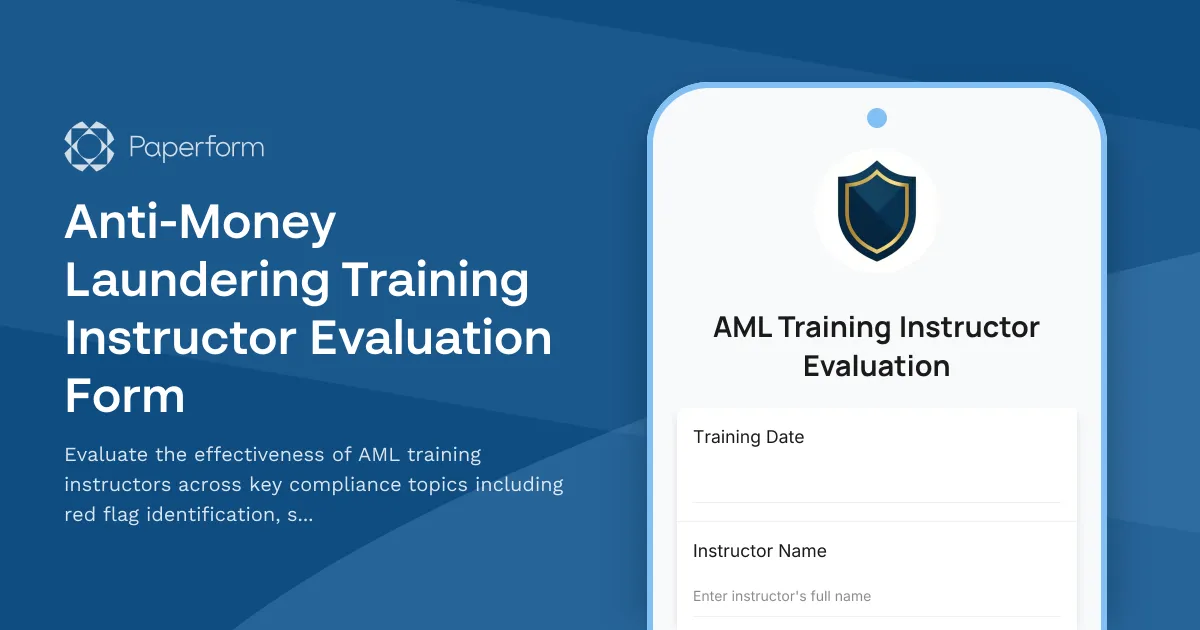 Paperform

Anti-Money Laundering Training Instructor Evaluation Form

Evaluate the effectiveness of AML training instructors across key compliance topics including red flag identification, s...

AML Training Instructor Evaluation

Training Date

Instructor Name

Enter instructor's full name